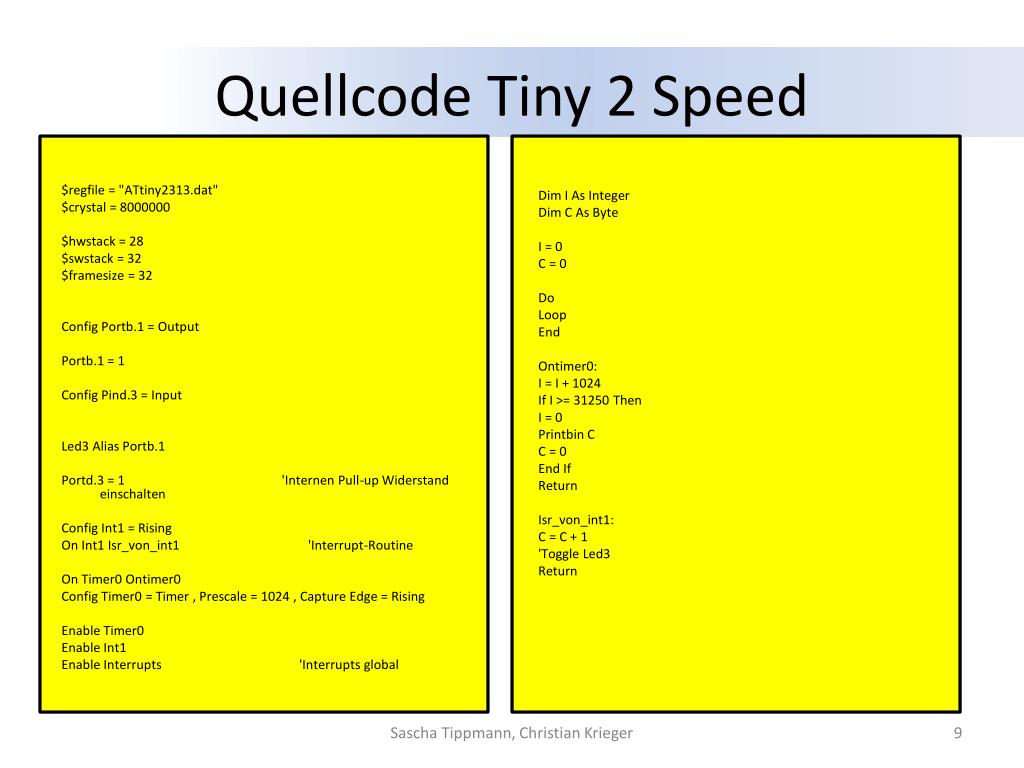 Quellcode Tiny 2 Speed

$regfile = "ATtiny2313.dat"
$crystal = 8000000

$hwstack = 28
$swstack = 32
$framesize = 32

Config Portb.1 = Output

Portb.1 = 1

Config Pind.3 = Input

Led3 Alias Portb.1

Portd.3 = 1 'Internen Pull-up Widerstand einschalten

Config Int1 = Rising
On Int1 Isr_von_int1 'Interrupt-Routine

On Timer0 Ontimer0
Config Timer0 = Timer , Prescale = 1024 , Capture Edge = Rising

Enable Timer0
Enable Int1
Enable Interrupts 'Interrupts global

Dim I As Integer
Dim C As Byte

I = 0
C = 0

Do
Loop
End

Ontimer0:
I = I + 1024
If I >= 31250 Then
I = 0
Printbin C
C = 0
End If
Return

Isr_von_int1:
C = C + 1
'Toggle Led3
Return

Sascha Tippmann, Christian Krieger

9